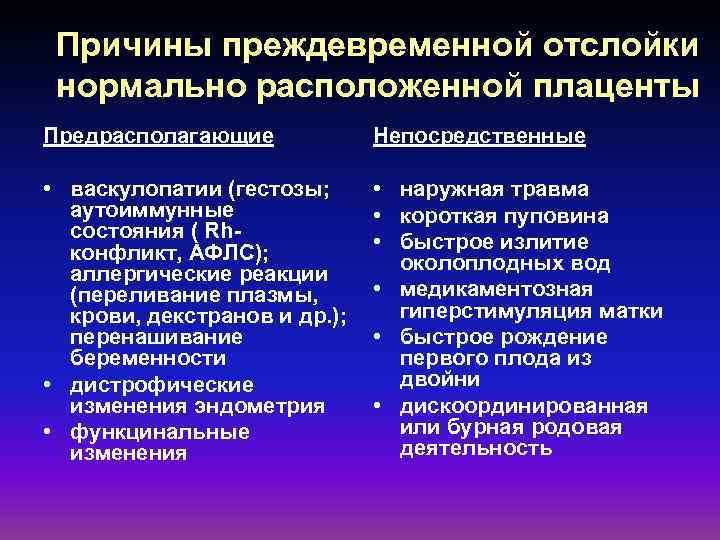 Причины преждевременной отслойки нормально расположенной плаценты

Предрасполагающие

• васкулопатии (гестозы; аутоиммунные состояния ( Rh-конфликт, АФЛС); аллергические реакции (переливание плазмы, крови, декстранов и др.); перенашивание беременности
• дистрофические изменения эндометрия
• функцинальные изменения

Непосредственные

• наружная травма
• короткая пуповина
• быстрое излитие околоплодных вод
• медикаментозная гиперстимуляция матки
• быстрое рождение первого плода из двойни
• дискоординированная или бурная родовая деятельность